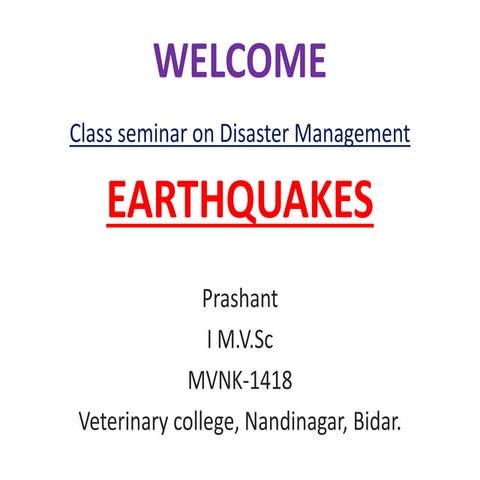 WELCOME

Class seminar on Disaster Management

EARTHQUAKES

Prashant

I M.V.Sc

MVNK-1418

Veterinary college, Nandinagar, Bidar.